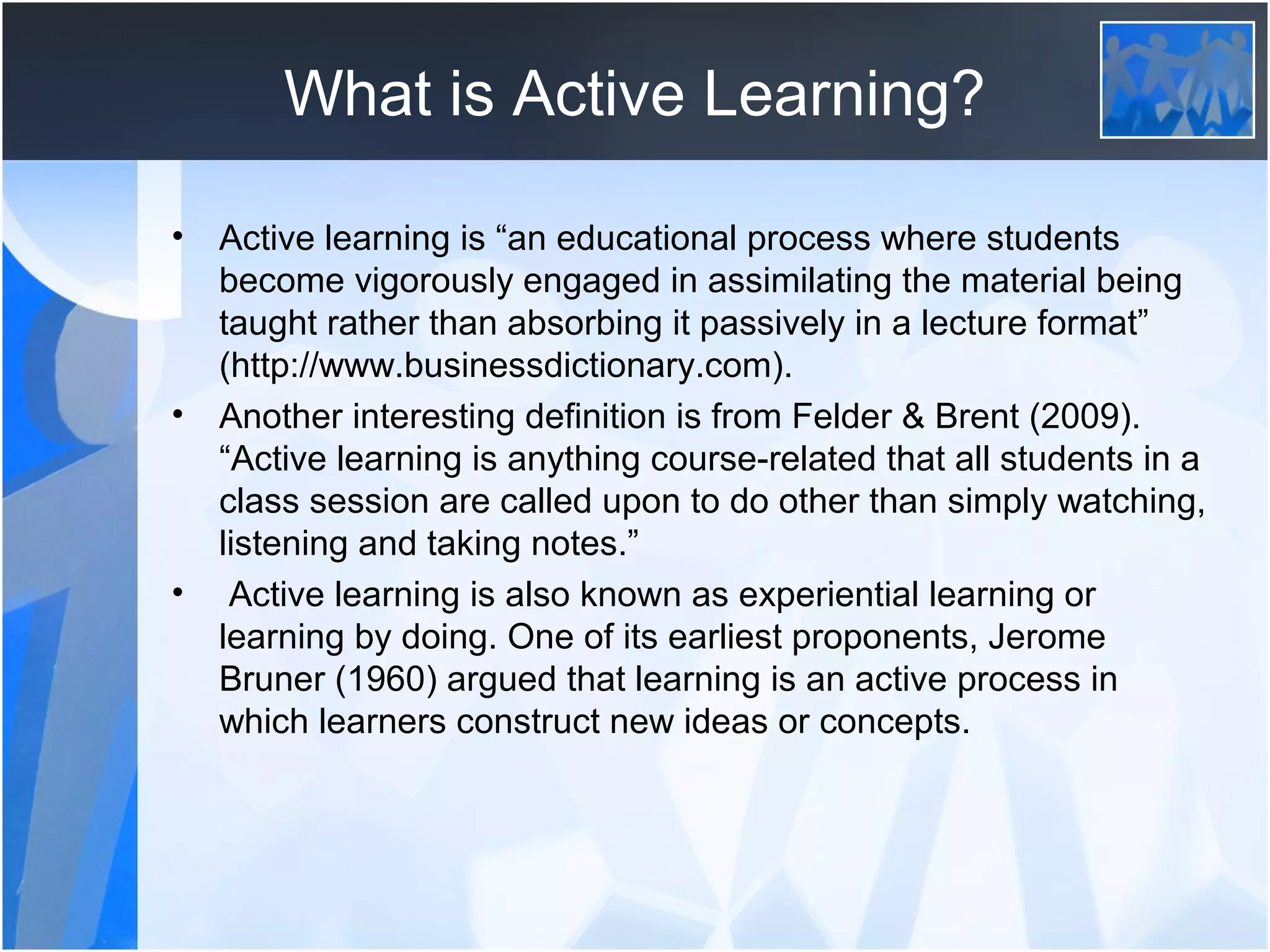 What is Active Learning?

• Active learning is “an educational process where students become vigorously engaged in assimilating the material being taught rather than absorbing it passively in a lecture format” (http://www.businessdictionary.com).

• Another interesting definition is from Felder & Brent (2009). “Active learning is anything course-related that all students in a class session are called upon to do other than simply watching, listening and taking notes.”

• Active learning is also known as experiential learning or learning by doing. One of its earliest proponents, Jerome Bruner (1960) argued that learning is an active process in which learners construct new ideas or concepts.